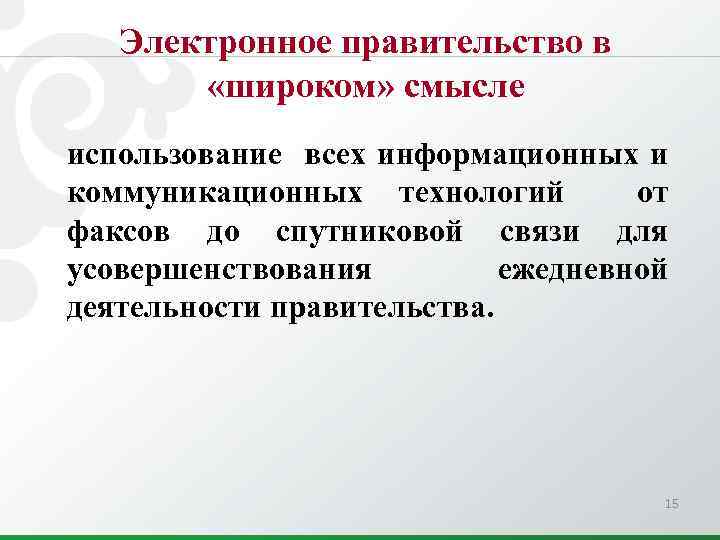 Электронное правительство в «широком» смысле

использование всех информационных и коммуникационных технологий от факсов до спутниковой связи для усовершенствования ежедневной деятельности правительства.

15